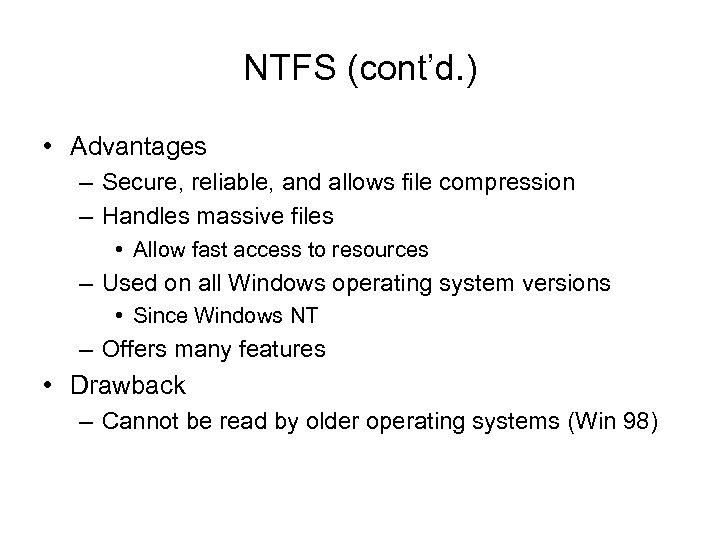 NTFS (cont'd.)

• Advantages
– Secure, reliable, and allows file compression
– Handles massive files
• Allow fast access to resources
– Used on all Windows operating system versions
• Since Windows NT
– Offers many features
• Drawback
– Cannot be read by older operating systems (Win 98)